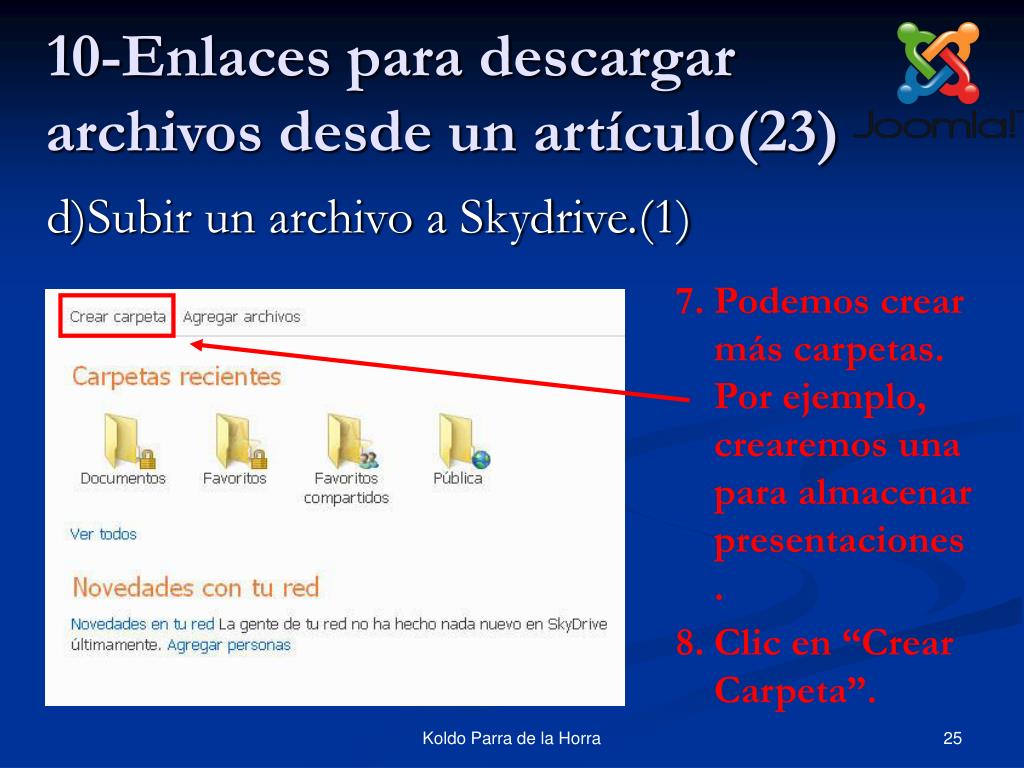 10-Enlaces para descargar archivos desde un artículo(23)

Joomla!

d)Subir un archivo a Skydrive.(1)

Crear carpeta Agregar archivos

Carpetas recientes

Documentos Favoritos Favoritos compartidos Pública

Ver todos

Novedades con tu red

Novedades en tu red La gente de tu red no ha hecho nada nuevo en SkyDrive últimamente. Agregar personas

7. Podemos crear más carpetas. Por ejemplo, crearemos una para almacenar presentaciones.
8. Clic en “Crear Carpeta”.

Koldo Parra de la Horra

25